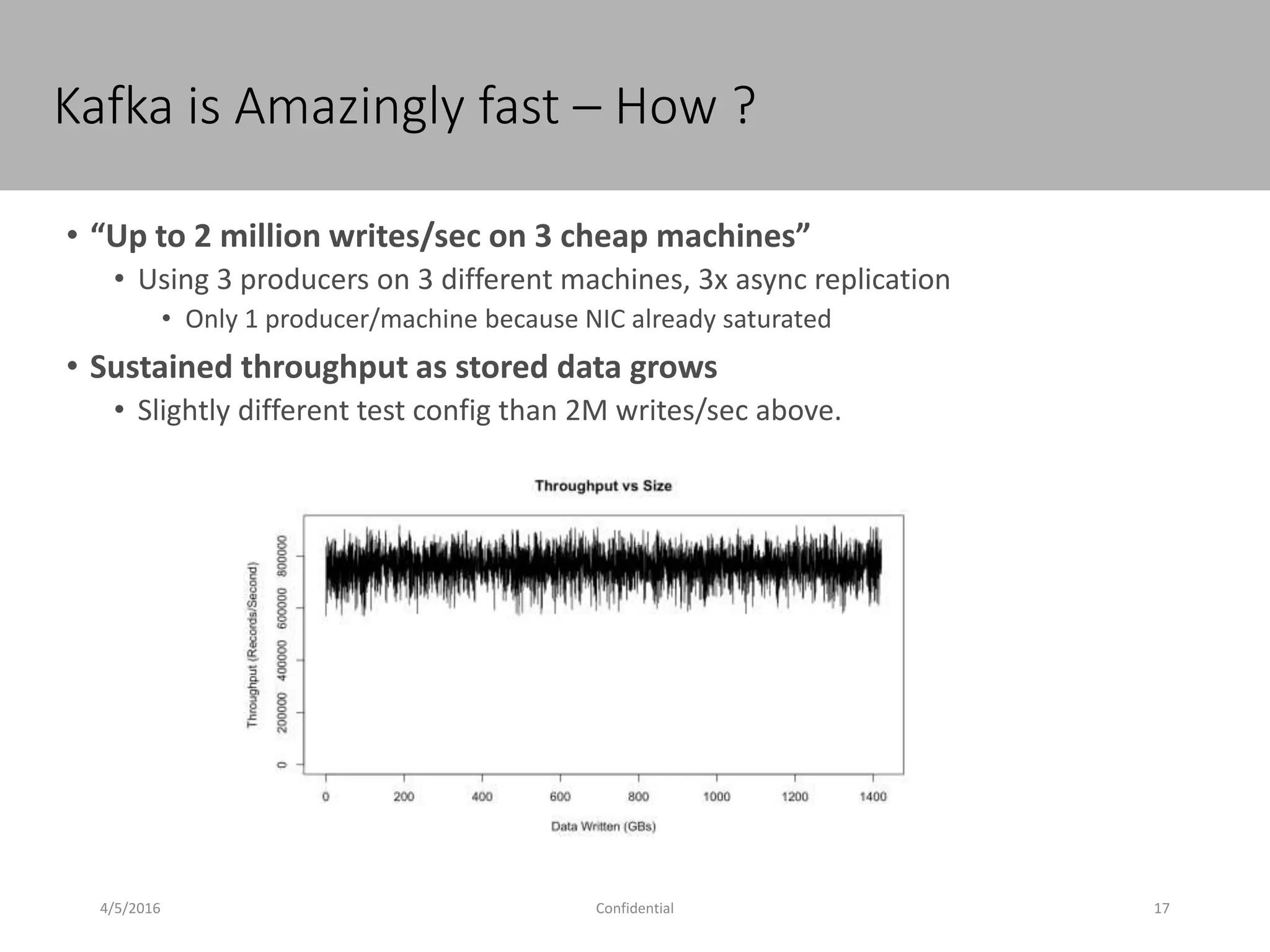 Kafka is Amazingly fast – How ?

• “Up to 2 million writes/sec on 3 cheap machines”
  • Using 3 producers on 3 different machines, 3x async replication
    • Only 1 producer/machine because NIC already saturated
• Sustained throughput as stored data grows
  • Slightly different test config than 2M writes/sec above.

Throughput vs Size

Throughput (Records/Second)

0
200000
400000
600000
800000

0
200
400
600
800
1000
1200
1400

Data Written (GBs)

4/5/2016

Confidential

17